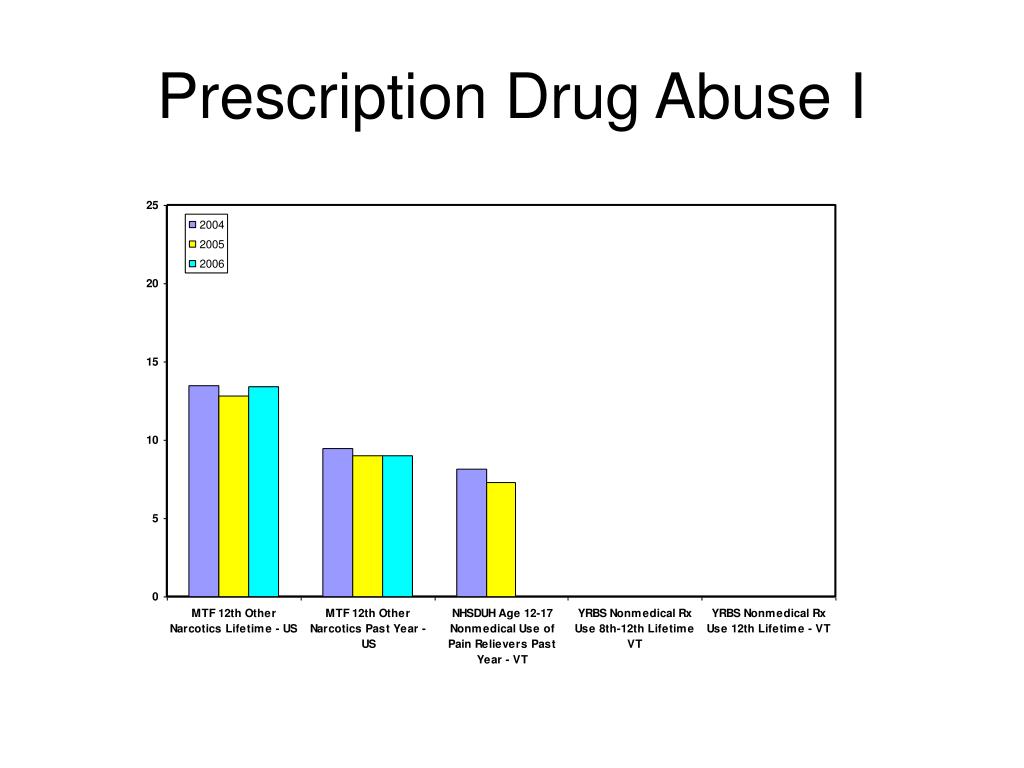 Prescription Drug Abuse I

25
20
15
10
5
0

2004
2005
2006

MTF 12th Other Narcotics Lifetime - US
MTF 12th Other Narcotics Past Year - US
NHSDUH Age 12-17 Nonmedical Use of Pain Relievers Past Year - VT
YRBS Nonmedical Rx Use 8th-12th Lifetime VT
YRBS Nonmedical Rx Use 12th Lifetime - VT